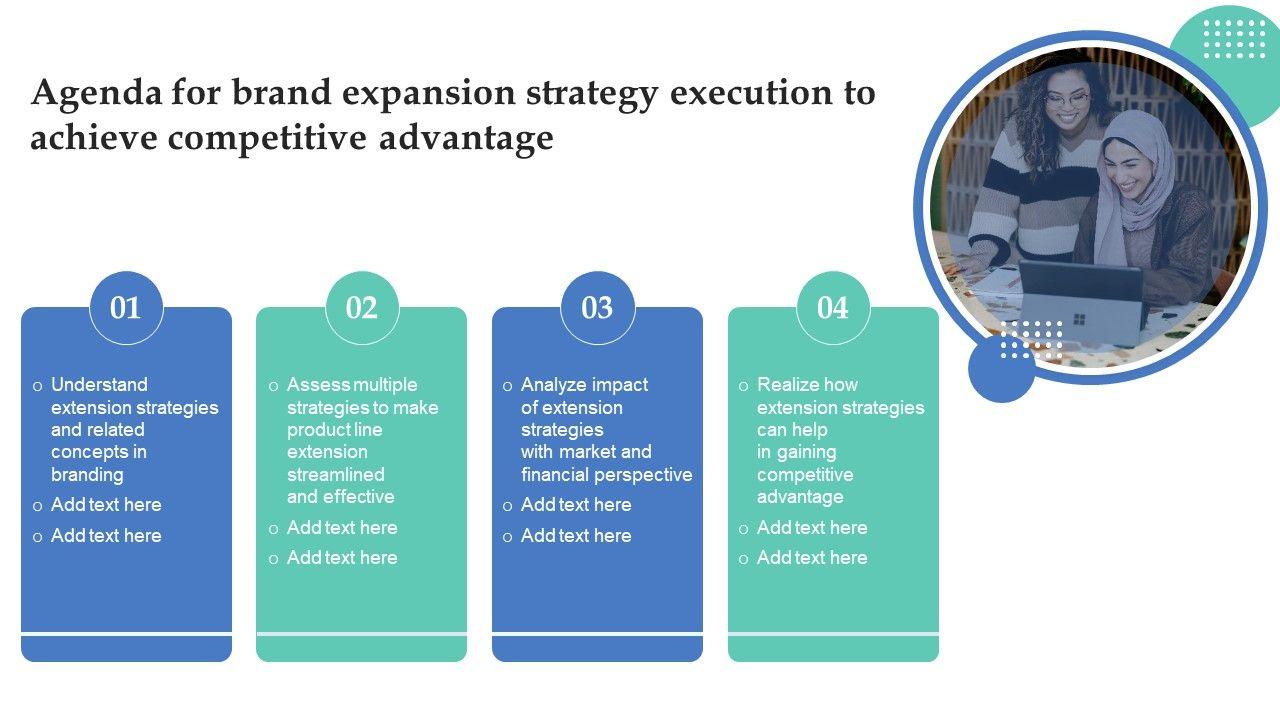 Agenda for brand expansion strategy execution to achieve competitive advantage

01

o Understand extension strategies and related concepts in branding
o Add text here
o Add text here

02

o Assess multiple strategies to make product line extension streamlined and effective
o Add text here
o Add text here

03

o Analyze impact of extension strategies with market and financial perspective
o Add text here
o Add text here

04

o Realize how extension strategies can help in gaining competitive advantage
o Add text here
o Add text here